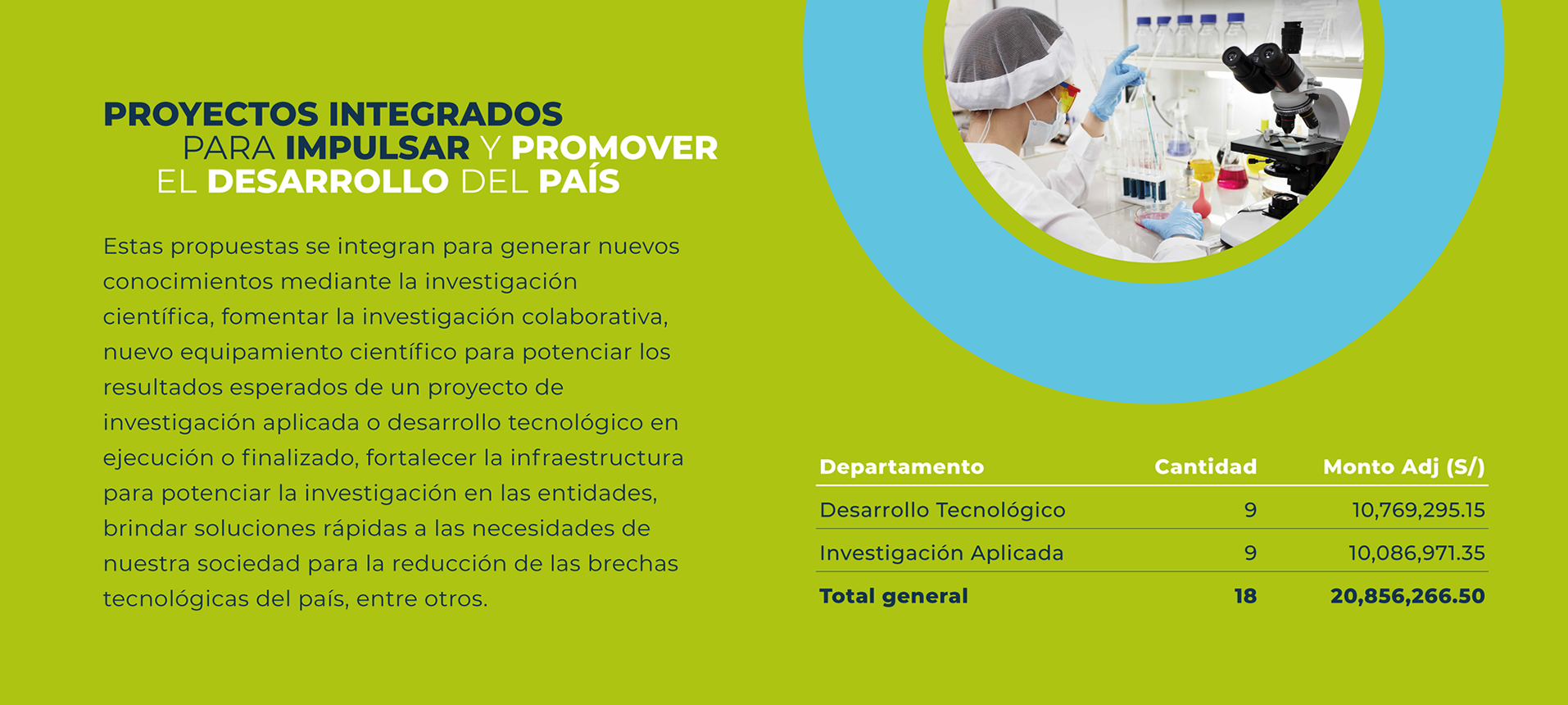 PROYECTOS INTEGRADOS PARA IMPULSAR Y PROMOVER EL DESARROLLO DEL PAÍS

Estas propuestas se integran para generar nuevos conocimientos mediante la investigación científica, fomentar la investigación colaborativa, nuevo equipamiento científico para potenciar los resultados esperados de un proyecto de investigación aplicada o desarrollo tecnológico en ejecución o finalizado, fortalecer la infraestructura para potenciar la investigación en las entidades, brindar soluciones rápidas a las necesidades de nuestra sociedad para la reducción de las brechas tecnológicas del país, entre otros.

| Departamento | Cantidad | Monto Adj (S/) |
|---|---|---|
| Desarrollo Tecnológico | 9 | 10,769,295.15 |
| Investigación Aplicada | 9 | 10,086,971.35 |
| Total general | 18 | 20,856,266.50 |